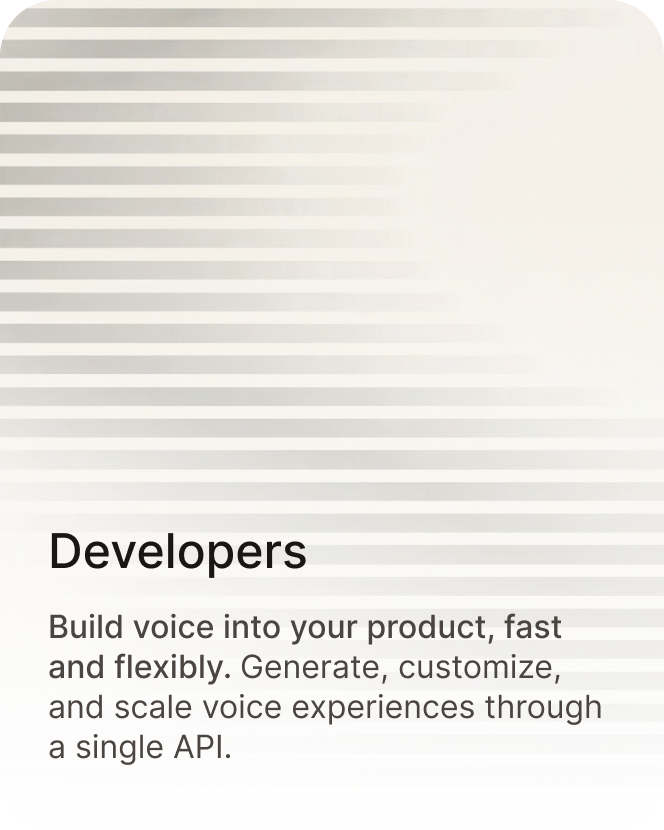 Developers

Build voice into your product, fast and flexibly. Generate, customize, and scale voice experiences through a single API.